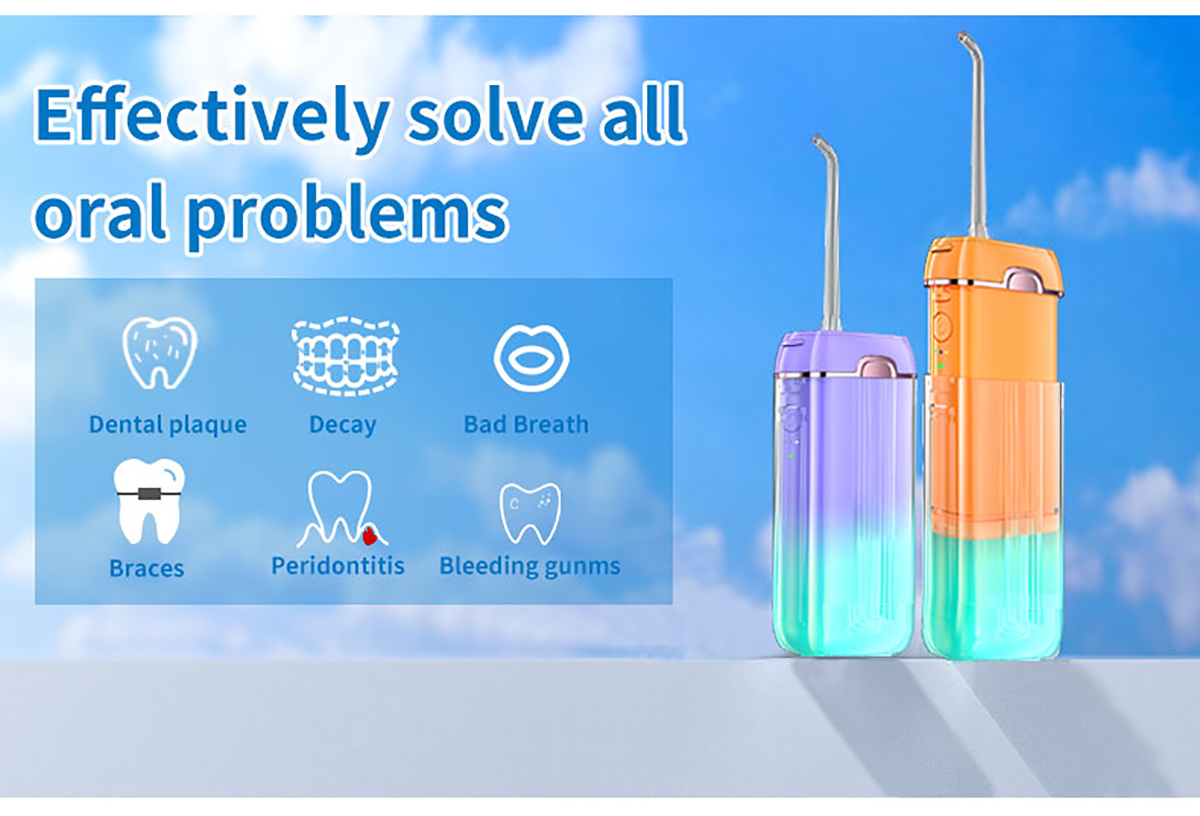 Effectively solve all oral problems

Dental plaque
Decay
Bad Breath
Braces
Peridontitis
Bleeding gunms